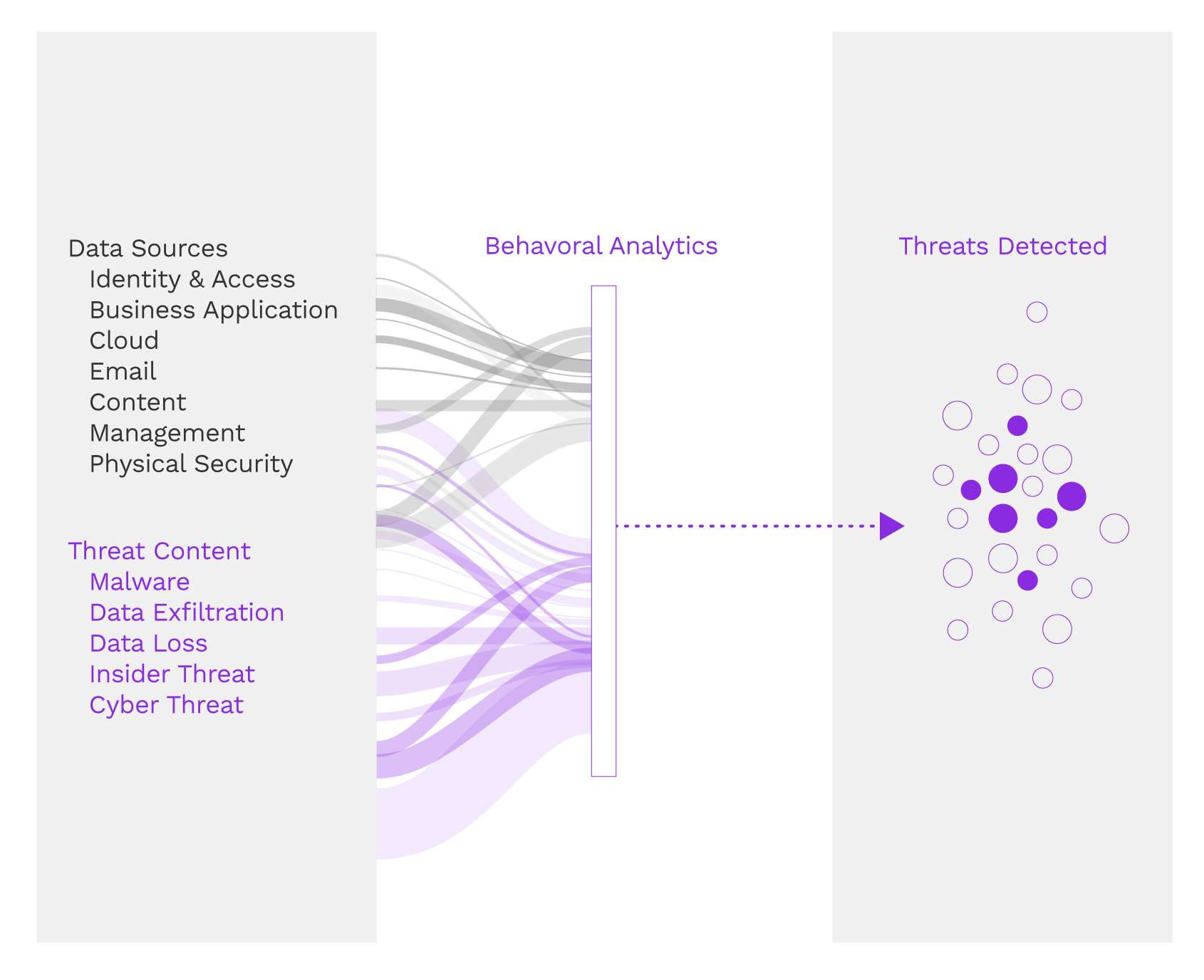 Data Sources
Identity & Access
Business Application
Cloud
Email
Content
Management
Physical Security

Threat Content
Malware
Data Exfiltration
Data Loss
Insider Threat
Cyber Threat

Behavoral Analytics

Threats Detected